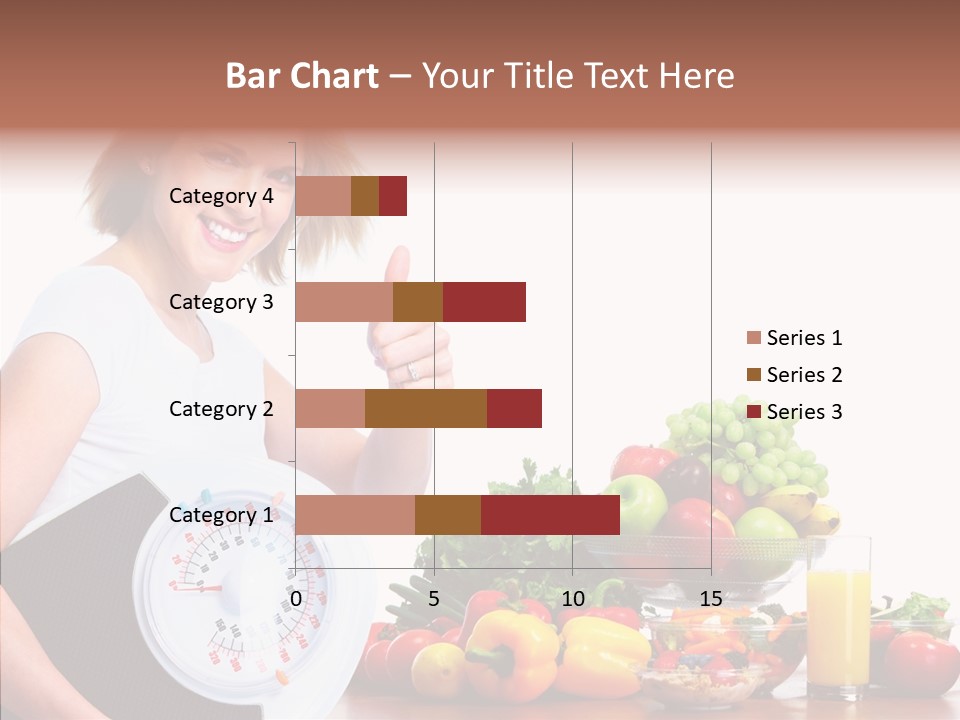 Bar Chart – Your Title Text Here

Category 4
Category 3
Category 2
Category 1

0 5 10 15

Series 1
Series 2
Series 3